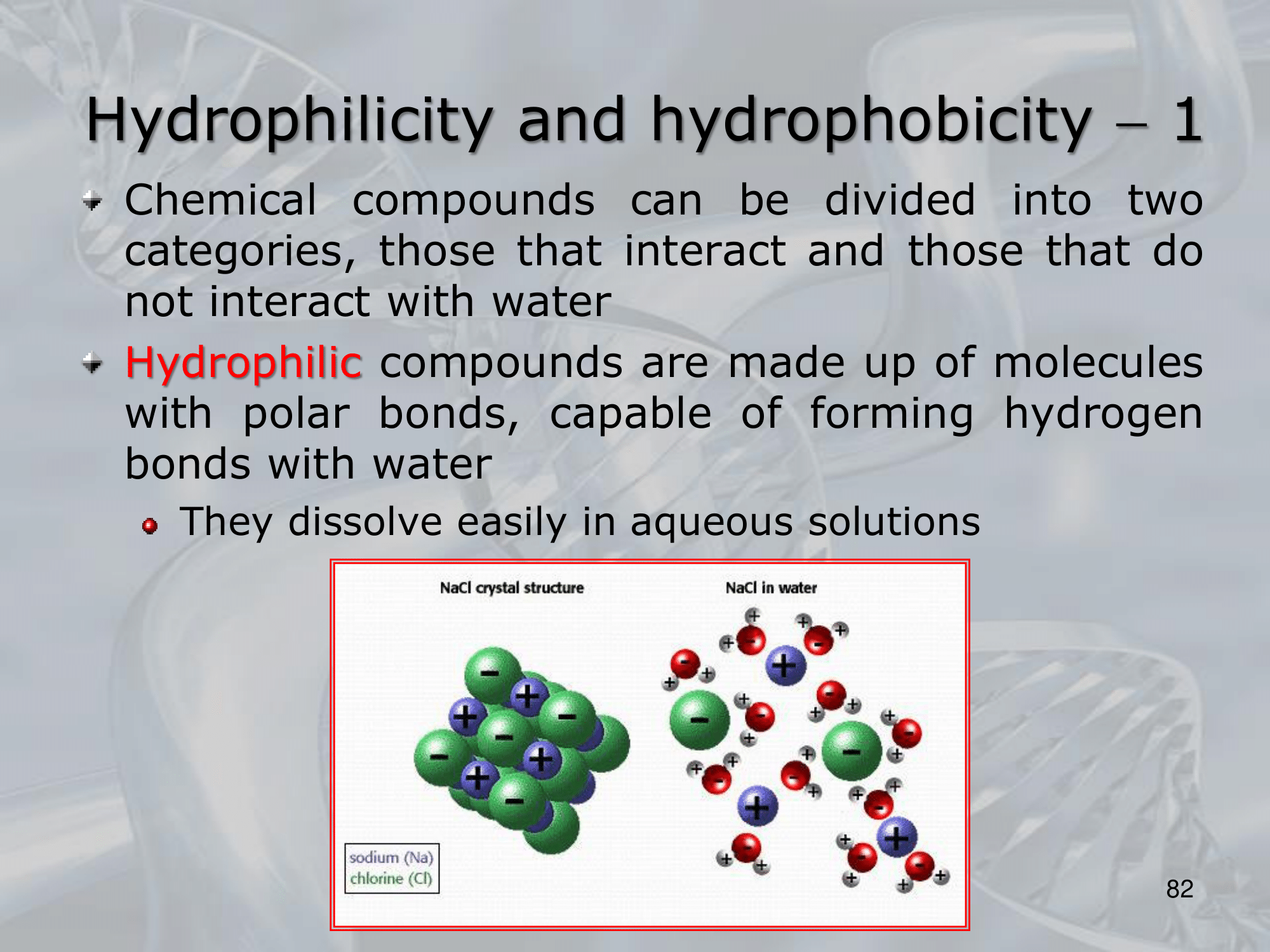 Hydrophilicity and hydrophobicity – 1

Chemical compounds can be divided into two categories, those that interact and those that do not interact with water

Hydrophilic compounds are made up of molecules with polar bonds, capable of forming hydrogen bonds with water

They dissolve easily in aqueous solutions

NaCl crystal structure

NaCl in water

sodium (Na)
chlorine (Cl)

82